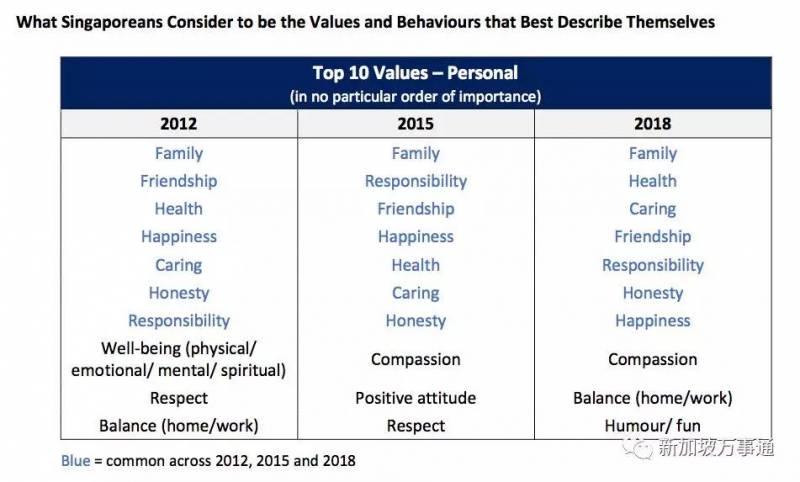 What Singaporeans Consider to be the Values and Behaviours that Best Describe Themselves

Top 10 Values – Personal
(in no particular order of importance)

| 2012 | 2015 | 2018 |
|---|---|---|
| Family | Family | Family |
| Friendship | Responsibility | Health |
| Health | Friendship | Caring |
| Happiness | Happiness | Friendship |
| Caring | Health | Responsibility |
| Honesty | Caring | Honesty |
| Responsibility | Honesty | Happiness |
| Well-being (physical/ emotional/ mental/ spiritual) | Compassion | Compassion |
| Respect | Positive attitude | Balance (home/work) |
| Balance (home/work) | Respect | Humour/ fun |

Blue = common across 2012, 2015 and 2018

新加坡万事通